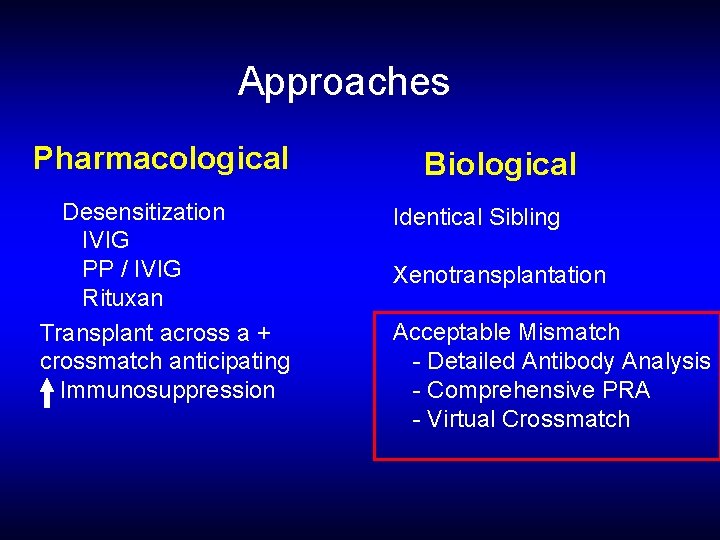 Approaches

Pharmacological

Desensitization
IVIG
PP / IVIG
Rituxan

Transplant across a + crossmatch anticipating ↑ Immunosuppression

Biological

Identical Sibling

Xenotransplantation

Acceptable Mismatch
- Detailed Antibody Analysis
- Comprehensive PRA
- Virtual Crossmatch